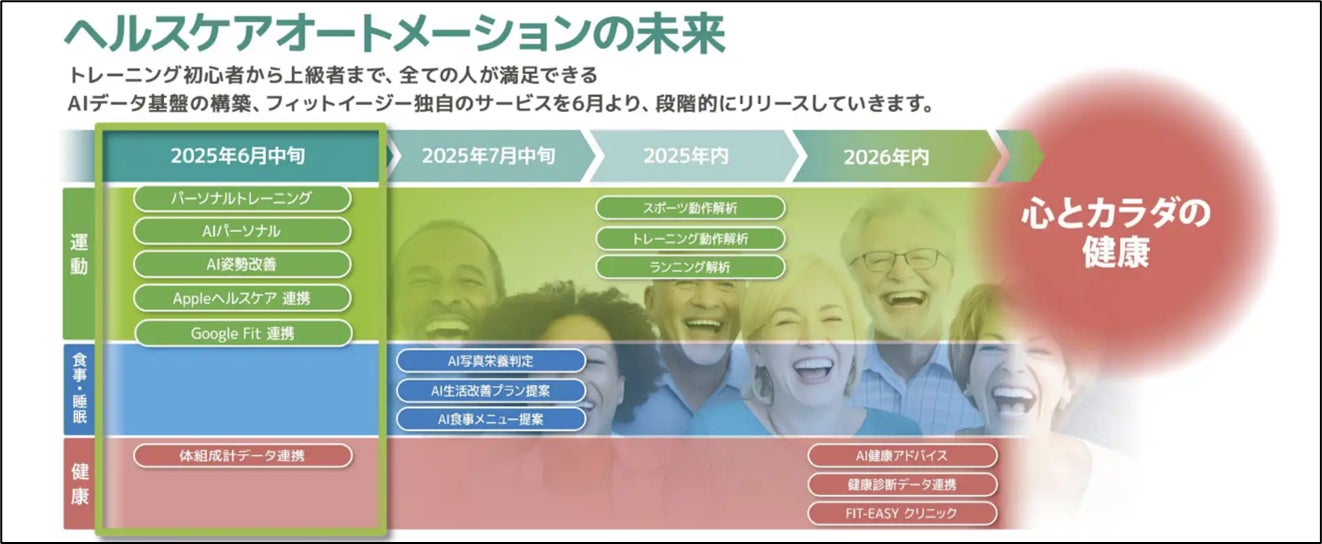 ヘルスケアオートメーションの未来

トレーニング初心者から上級者まで、全ての人が満足できる
AIデータ基盤の構築、フィットイージー独自のサービスを6月より、段階的にリリースしていきます。

2025年6月中旬

2025年7月中旬

2025年内

2026年内

心とカラダの健康

運動

パーソナルトレーニング

AIパーソナル

AI姿勢改善

Appleヘルスケア 連携

Google Fit 連携

スポーツ動作解析

トレーニング動作解析

ランニング解析

食事・睡眠

AI写真栄養判定

AI生活改善プラン提案

AI食事メニュー提案

健康

体組成計データ連携

AI健康アドバイス

健康診断データ連携

FIT-EASY クリニック